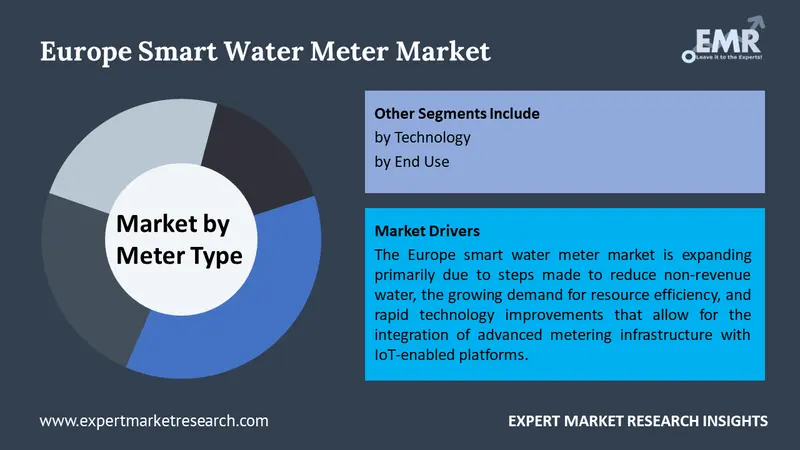 Europe Smart Water Meter Market

EMR
Leave it to the Experts!

Market by Meter Type

Other Segments Include
by Technology
by End Use

Market Drivers
The Europe smart water meter market is expanding primarily due to steps made to reduce non-revenue water, the growing demand for resource efficiency, and rapid technology improvements that allow for the integration of advanced metering infrastructure with IoT-enabled platforms.

www.expertmarketresearch.com

EXPERT MARKET RESEARCH INSIGHTS